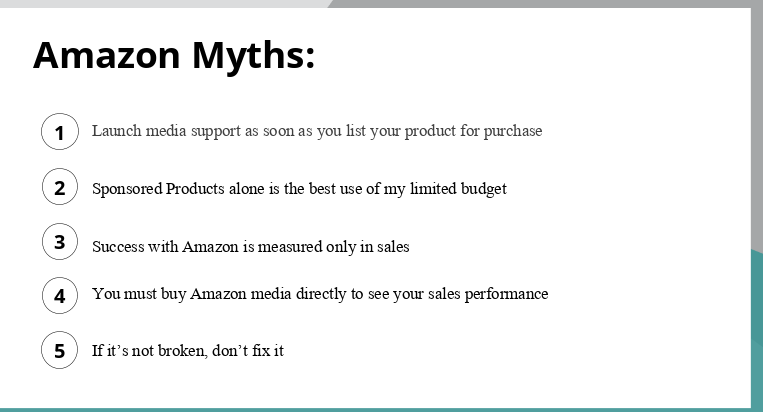 Amazon Myths:

1 Launch media support as soon as you list your product for purchase

2 Sponsored Products alone is the best use of my limited budget

3 Success with Amazon is measured only in sales

4 You must buy Amazon media directly to see your sales performance

5 If it’s not broken, don’t fix it